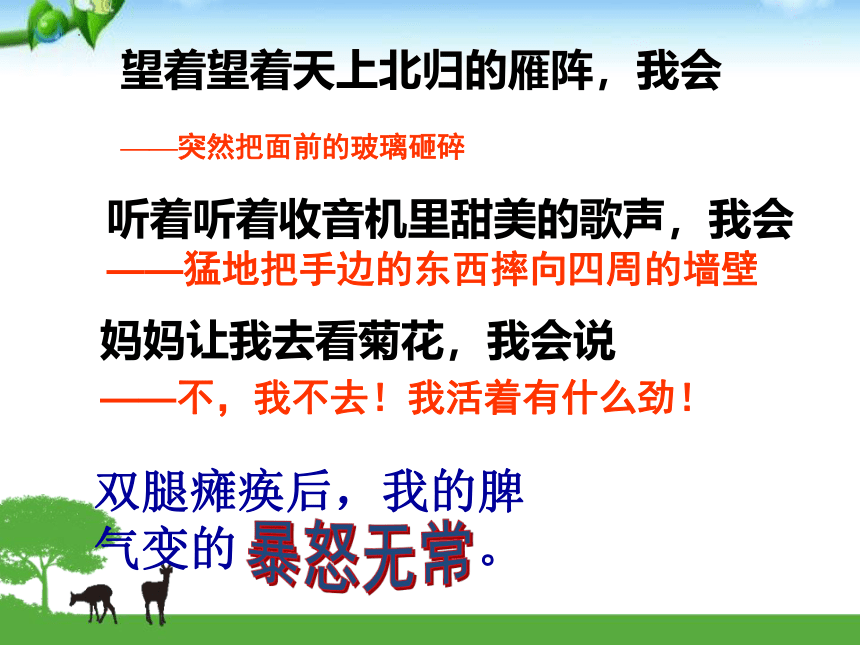 望着望着天上北归的雁阵，我会

——突然把面前的玻璃砸碎

听着听着收音机里甜美的歌声，我会

——猛地把手边的东西摔向四周的墙壁

妈妈让我去看菊花，我会说

——不，我不去！我活着有什么劲！

双腿瘫痪后，我的脾气变的暴怒无常。